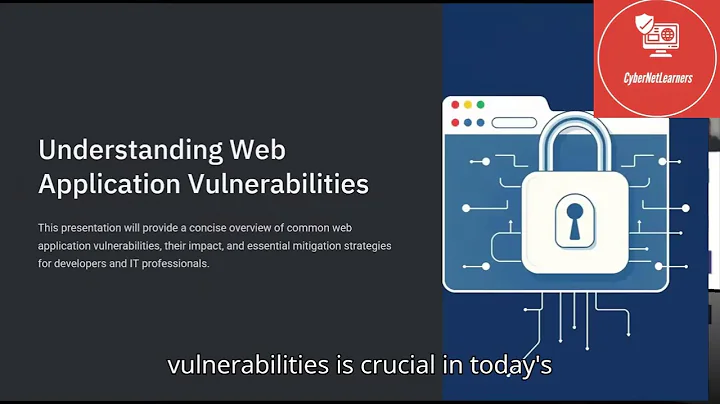 CyberNetLearners

Understanding Web Application Vulnerabilities

This presentation will provide a concise overview of common web application vulnerabilities, their impact, and essential mitigation strategies for developers and IT professionals.

vulnerabilities is crucial in today's